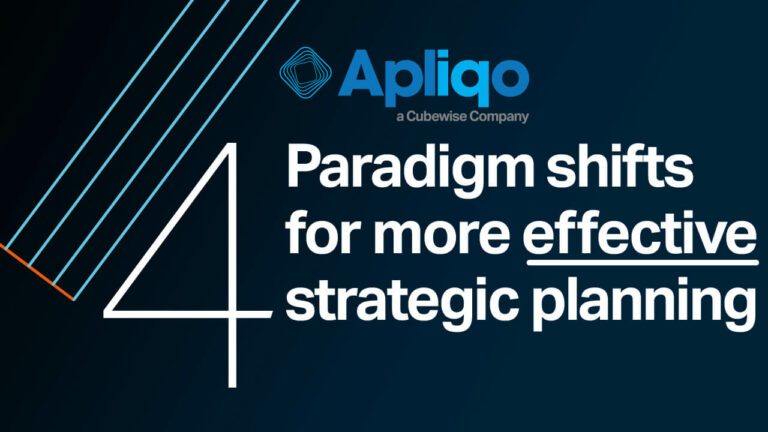 Apliqo
a Cubewise Company

4 Paradigm shifts for more effective strategic planning